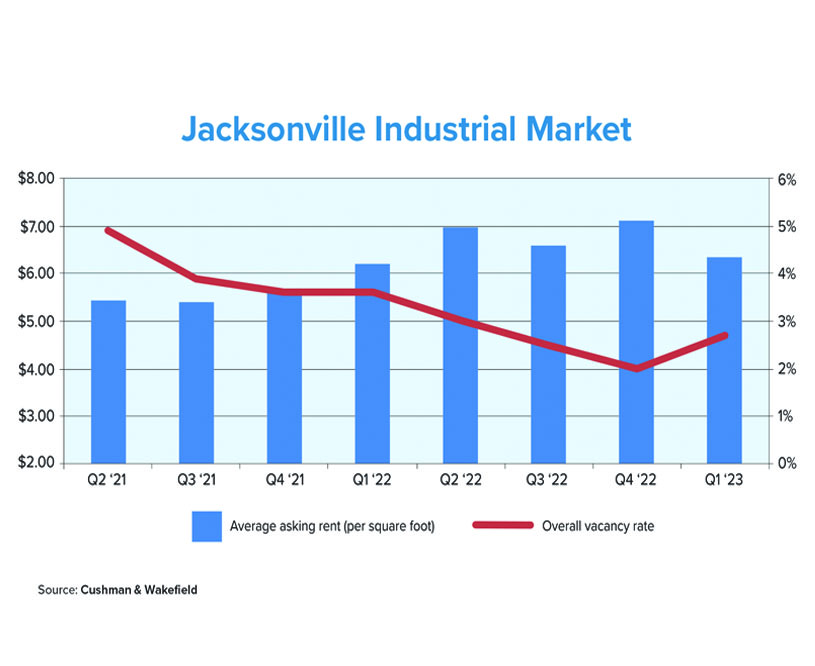 Jacksonville Industrial Market

$8.00
$7.00
$6.00
$5.00
$4.00
$3.00
$2.00

6%
5%
4%
3%
2%
1%
0%

Q2 '21
Q3 '21
Q4 '21
Q1 '22
Q2 '22
Q3 '22
Q4 '22
Q1 '23

Average asking rent (per square foot)
Overall vacancy rate

Source: Cushman & Wakefield